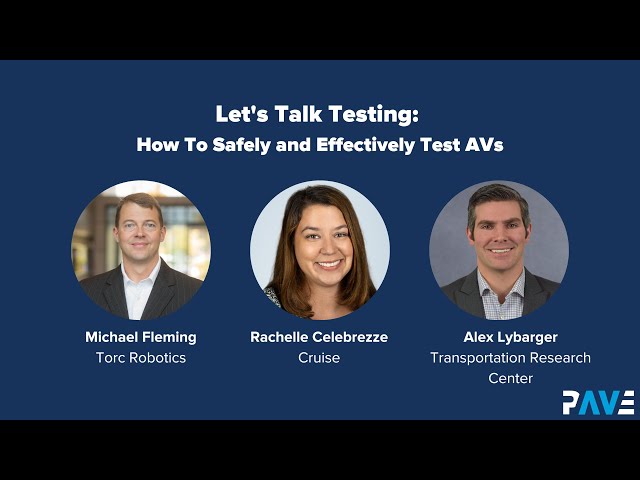 Let's Talk Testing:
How To Safely and Effectively Test AVs

Michael Fleming
Torc Robotics

Rachelle Celebrezze
Cruise

Alex Lybarger
Transportation Research Center

PAVE